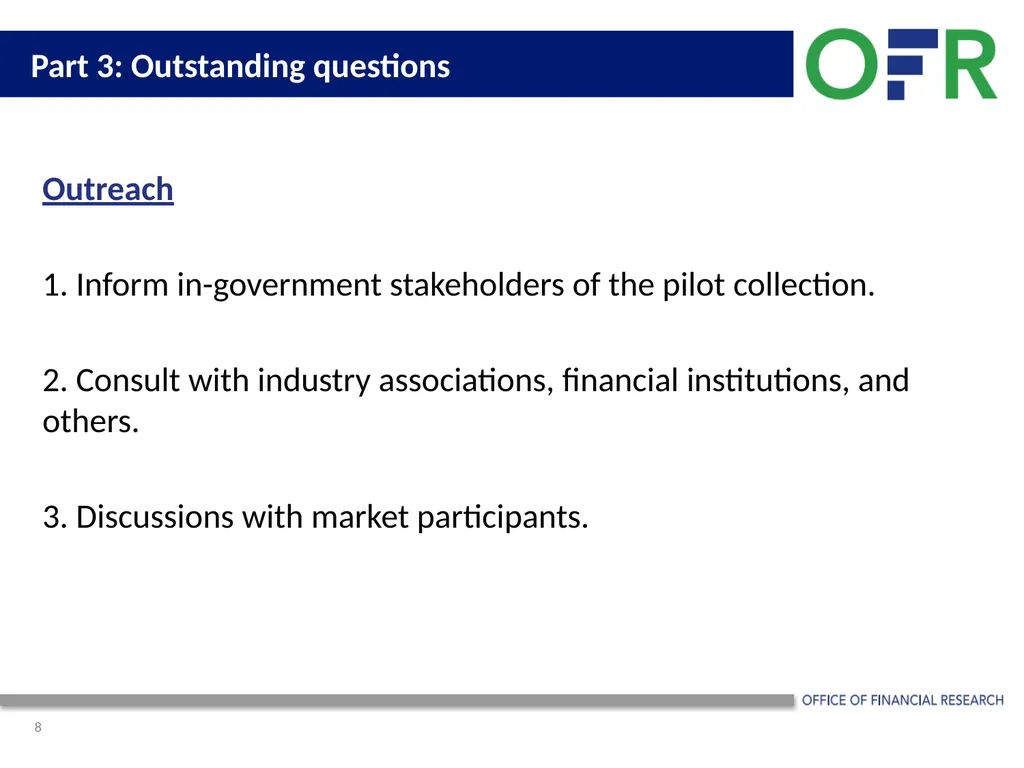 Part 3: Outstanding questions

OFR

Outreach

1. Inform in-government stakeholders of the pilot collection.

2. Consult with industry associations, financial institutions, and others.

3. Discussions with market participants.

OFFICE OF FINANCIAL RESEARCH

8